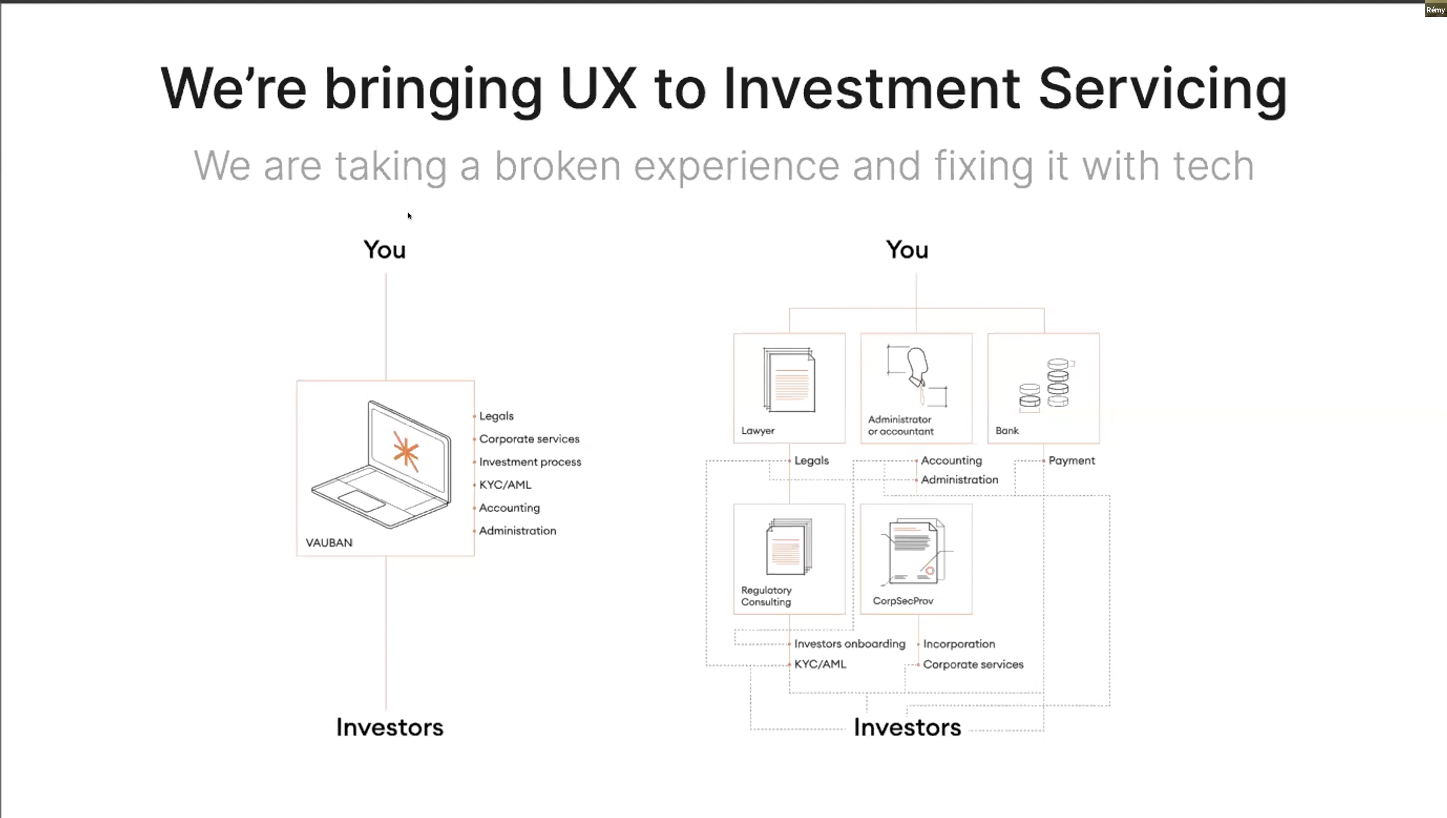 Rémy

We're bringing UX to Investment Servicing

We are taking a broken experience and fixing it with tech

You

VAUBAN

Legals
Corporate services
Investment process
KYC/AML
Accounting
Administration

Investors

You

Lawyer

Administrator or accountant

Bank

Legals

Accounting
Administration

Payment

Regulatory Consulting

CorpSecProv

Investors onboarding
KYC/AML

Incorporation
Corporate services

Investors